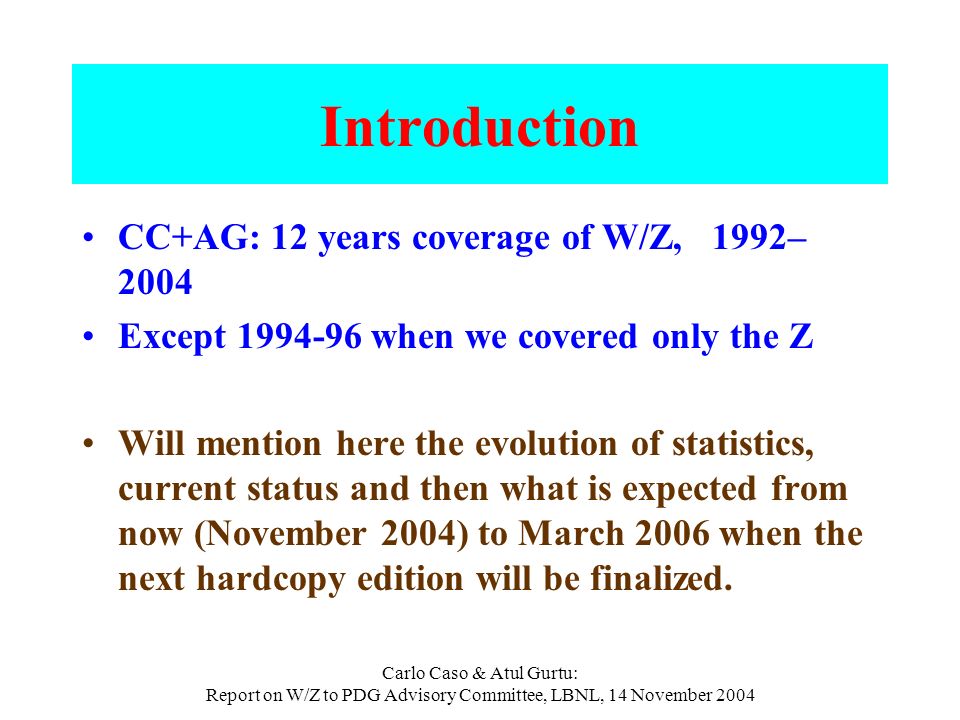 Introduction

• CC+AG: 12 years coverage of W/Z, 1992–2004

• Except 1994-96 when we covered only the Z

• Will mention here the evolution of statistics, current status and then what is expected from now (November 2004) to March 2006 when the next hardcopy edition will be finalized.

Carlo Caso & Atul Gurtu:
Report on W/Z to PDG Advisory Committee, LBNL, 14 November 2004